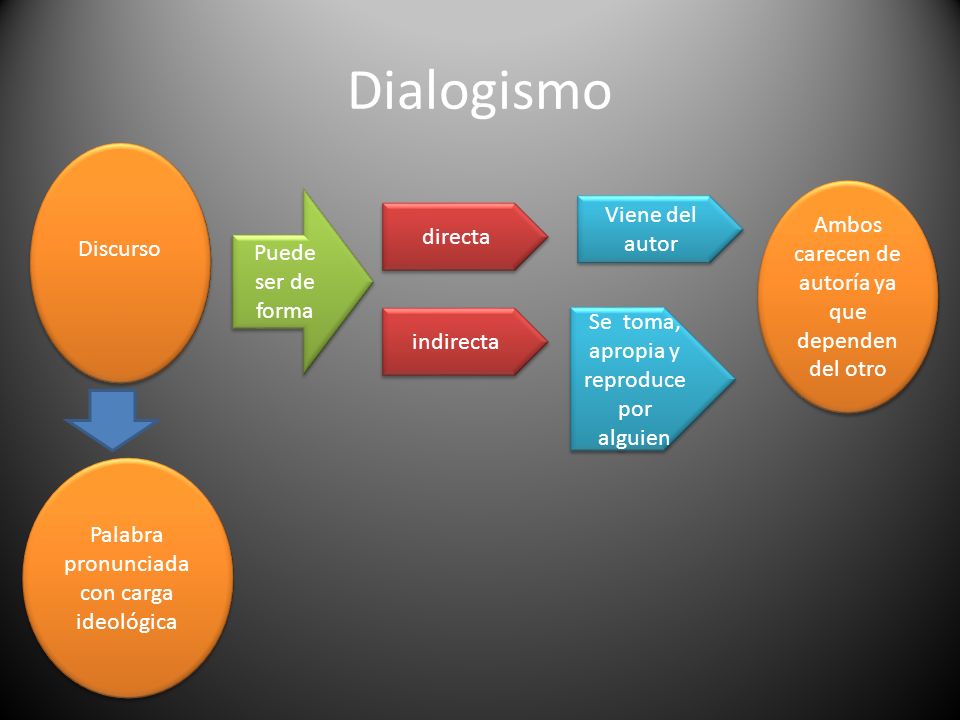 Dialogismo

Discurso

Puede ser de forma

directa

Viene del autor

indirecta

Se toma, apropia y reproduce por alguien

Ambos carecen de autoría ya que dependen del otro

Palabra pronunciada con carga ideológica